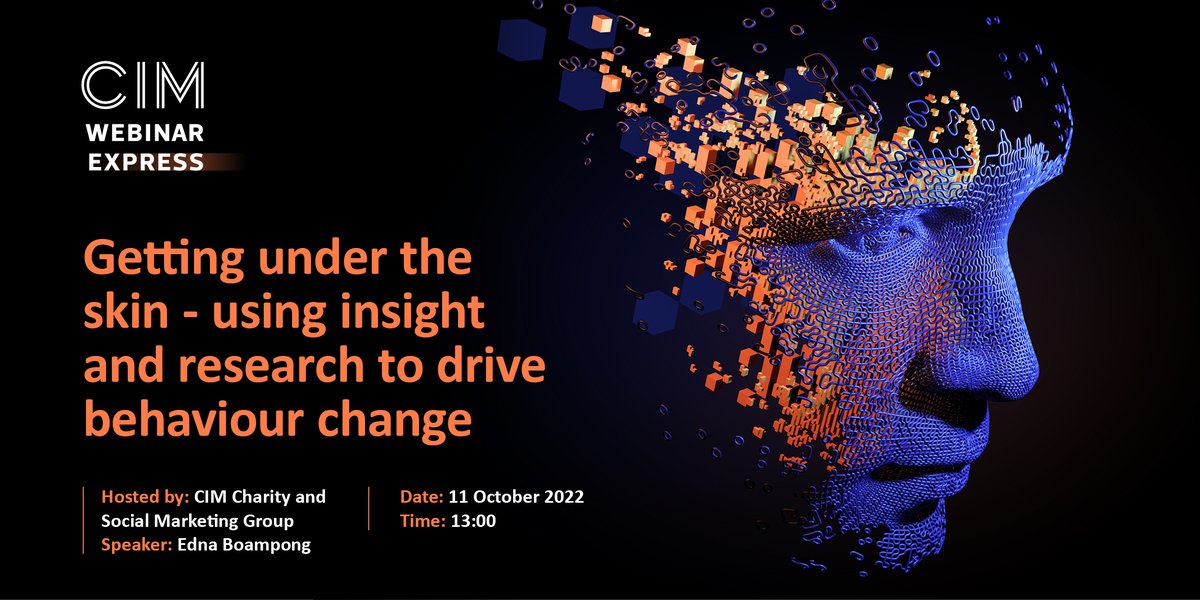 CIM
WEBINAR
EXPRESS

Getting under the skin - using insight and research to drive behaviour change

Hosted by: CIM Charity and Social Marketing Group
Speaker: Edna Boampong

Date: 11 October 2022
Time: 13:00